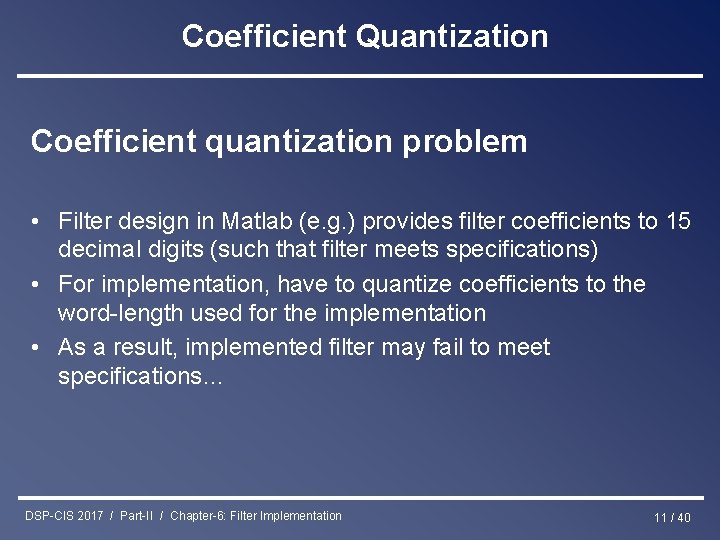 Coefficient Quantization

Coefficient quantization problem

• Filter design in Matlab (e.g.) provides filter coefficients to 15 decimal digits (such that filter meets specifications)
• For implementation, have to quantize coefficients to the word-length used for the implementation
• As a result, implemented filter may fail to meet specifications…

DSP-CIS 2017 / Part-II / Chapter-6: Filter Implementation

11 / 40